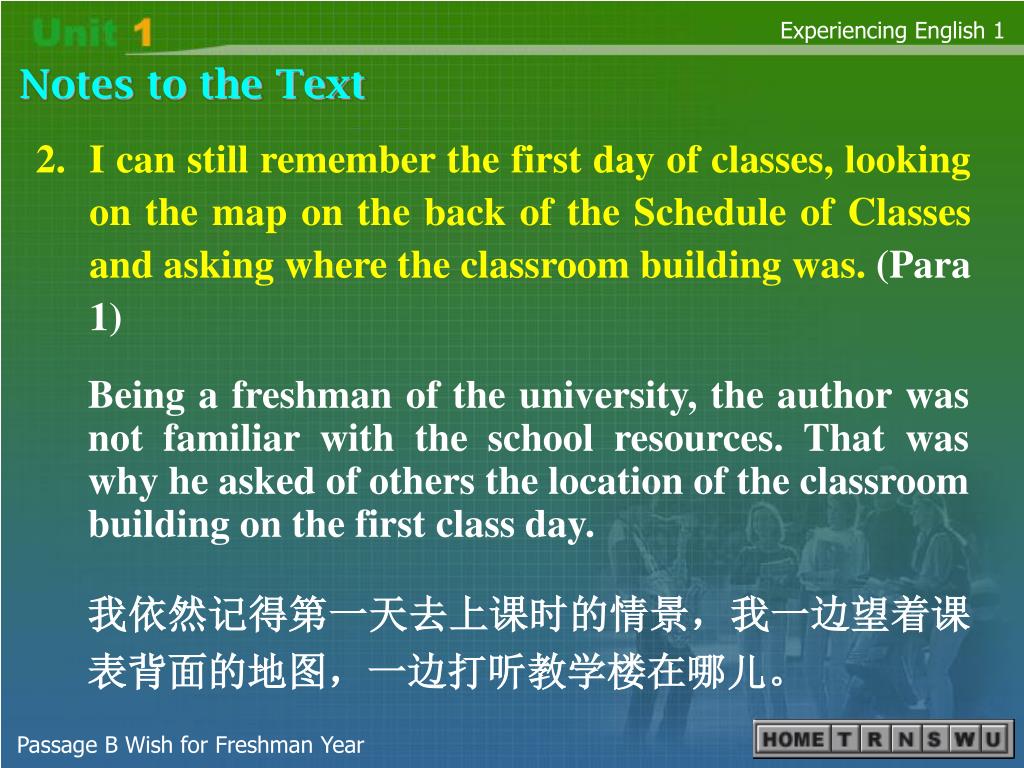 Unit 1

Experiencing English 1

Notes to the Text

2. I can still remember the first day of classes, looking on the map on the back of the Schedule of Classes and asking where the classroom building was. (Para 1)

Being a freshman of the university, the author was not familiar with the school resources. That was why he asked of others the location of the classroom building on the first class day.

我依然记得第一天去上课时的情景，我一边望着课表背面的地图，一边打听教学楼在哪儿。

Passage B Wish for Freshman Year

HOME T R N S W U